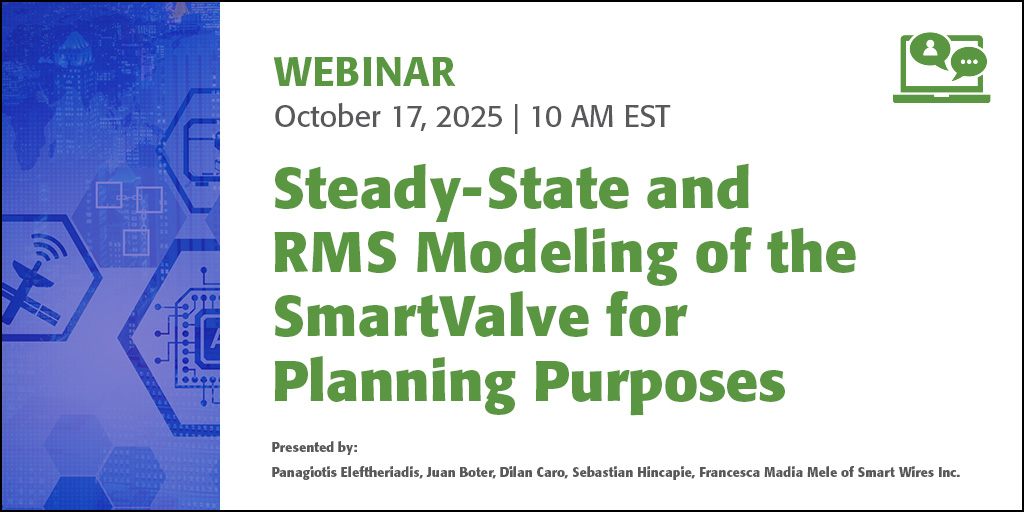 WEBINAR
October 17, 2025 | 10 AM EST

Steady-State and RMS Modeling of the SmartValve for Planning Purposes

Presented by:
Panagiotis Eleftheriadis, Juan Boter, Dilan Caro, Sebastian Hincapie, Francesca Madia Mele of Smart Wires Inc.